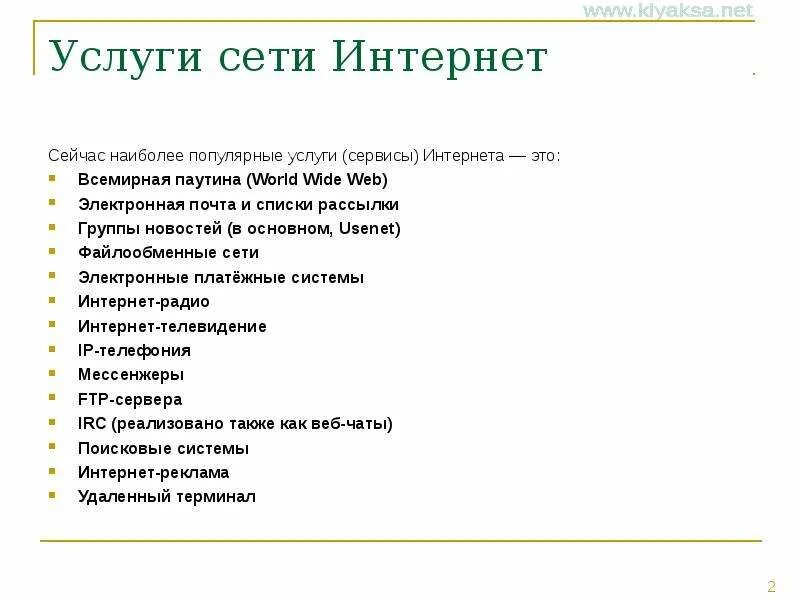 www.kiyaksa.net

Услуги сети Интернет

Сейчас наиболее популярные услуги (сервисы) Интернета — это:

- Всемирная паутина (World Wide Web)
- Электронная почта и списки рассылки
- Группы новостей (в основном, Usenet)
- Файлообменные сети
- Электронные платёжные системы
- Интернет-радио
- Интернет-телевидение
- IP-телефония
- Мессенжеры
- FTP-сервера
- IRC (реализовано также как веб-чаты)
- Поисковые системы
- Интернет-реклама
- Удаленный терминал

2